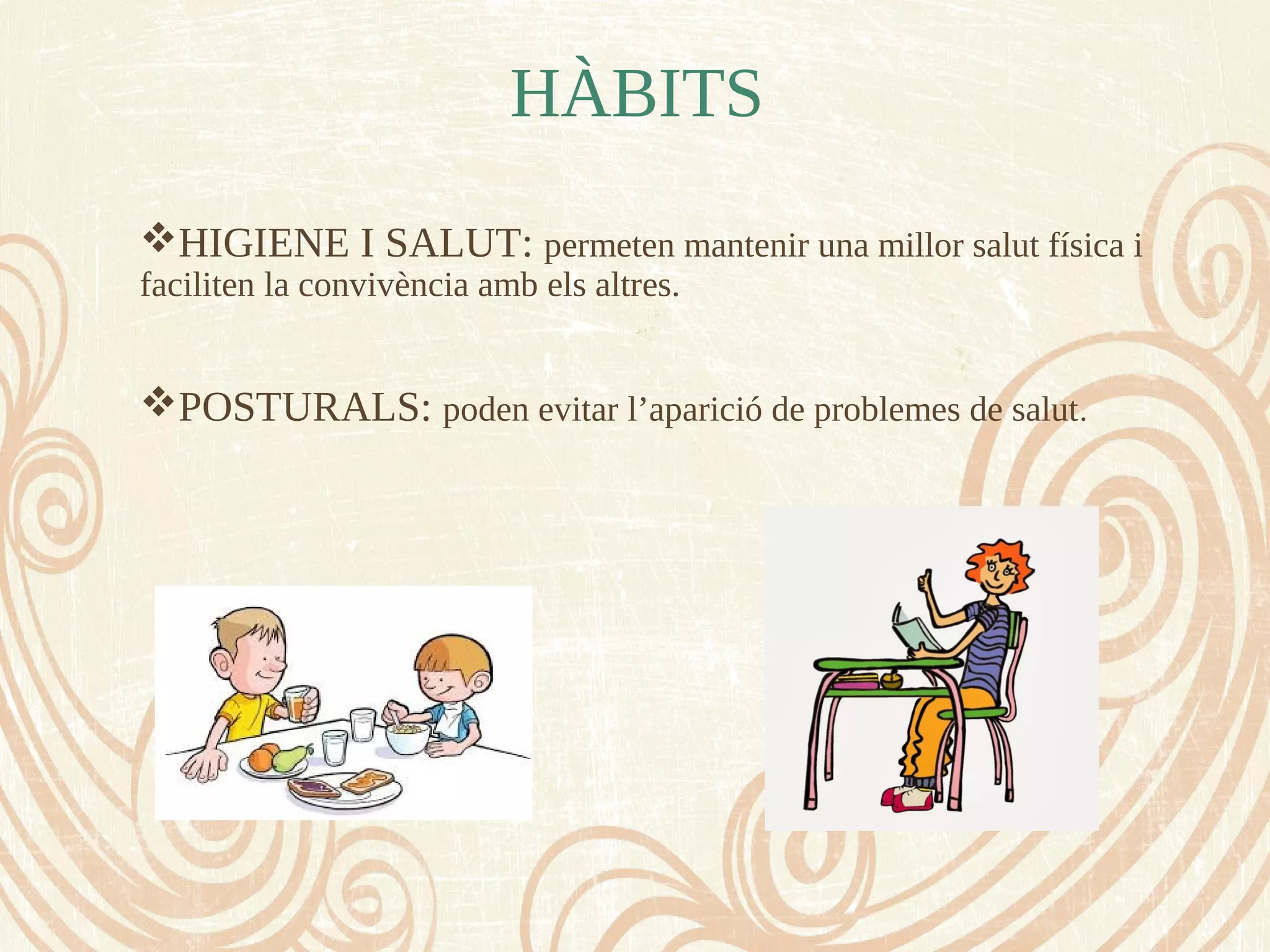 HÀBITS

❖HIGIENE I SALUT: permeten mantenir una millor salut física i faciliten la convivència amb els altres.

❖POSTURALS: poden evitar l’aparició de problemes de salut.